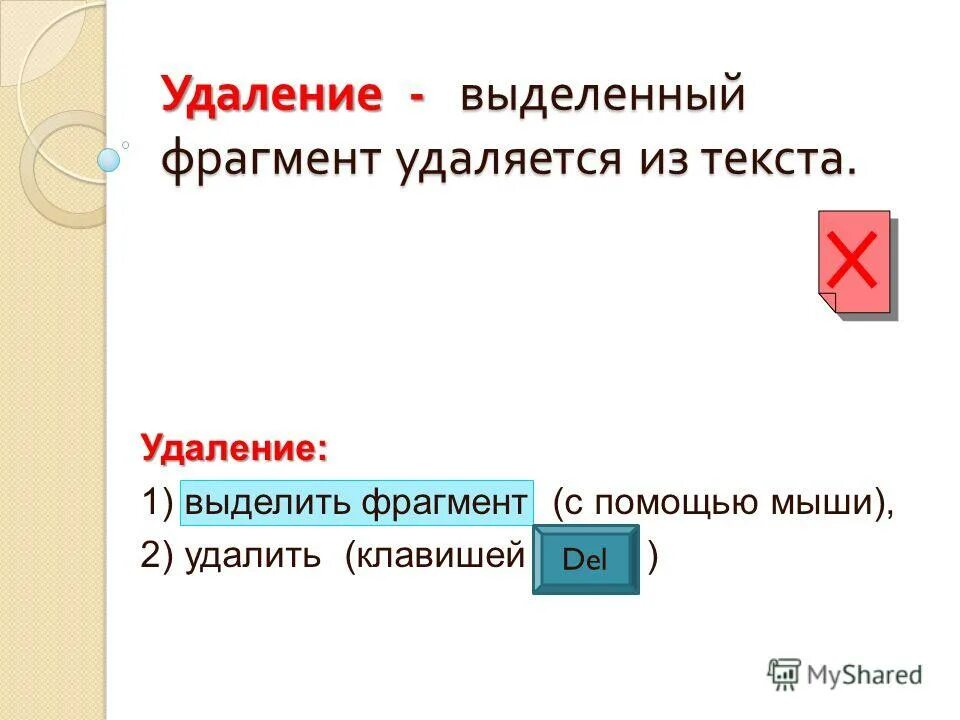 Удаление - выделенный фрагмент удаляется из текста.

Удаление:
1) выделить фрагмент (с помощью мыши),
2) удалить (клавишей Del )

MyShared